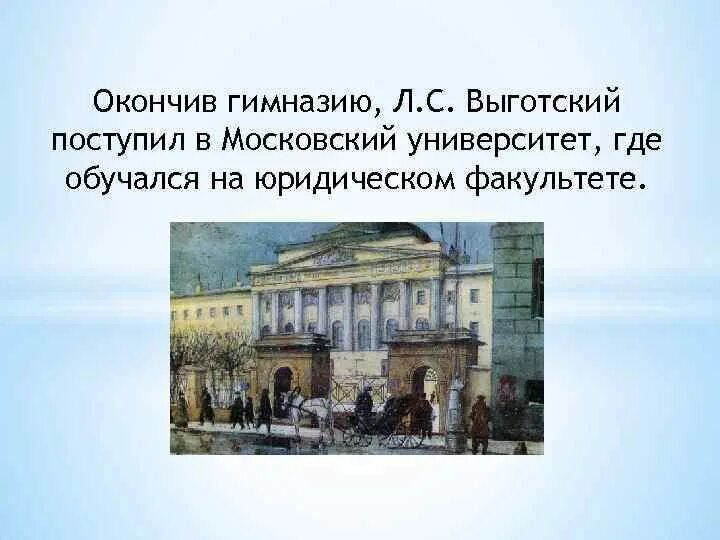 Окончив гимназию, Л.С. Выготский поступил в Московский университет, где обучался на юридическом факультете.